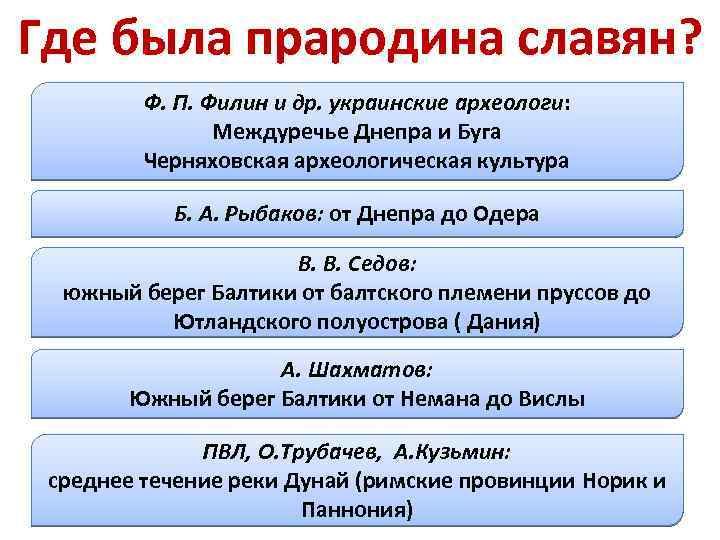 Где была прародина славян?

Ф. П. Филин и др. украинские археологи:
Междуречье Днепра и Буга
Черняховская археологическая культура

Б. А. Рыбаков: от Днепра до Одера

В. В. Седов:
южный берег Балтики от балтского племени пруссов до Ютландского полуострова ( Дания)

А. Шахматов:
Южный берег Балтики от Немана до Вислы

ПВЛ, О.Трубачев, А.Кузьмин:
среднее течение реки Дунай (римские провинции Норик и Паннония)